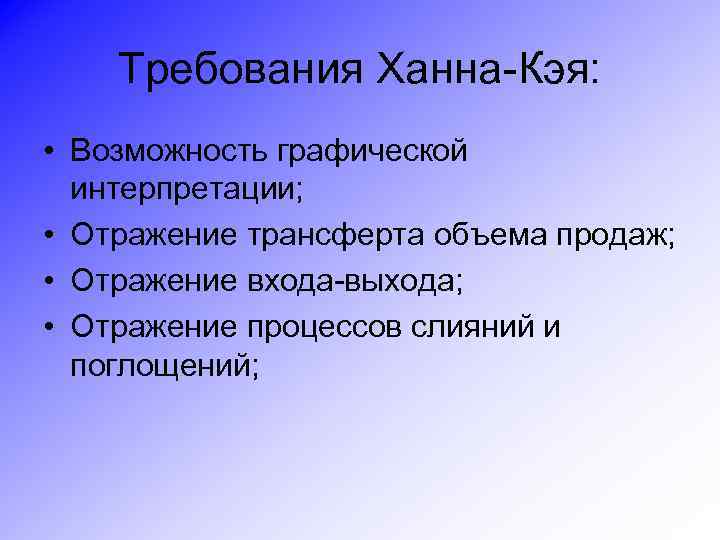 Требования Ханна-Кэя:

• Возможность графической интерпретации;
• Отражение трансферта объема продаж;
• Отражение входа-выхода;
• Отражение процессов слияний и поглощений;